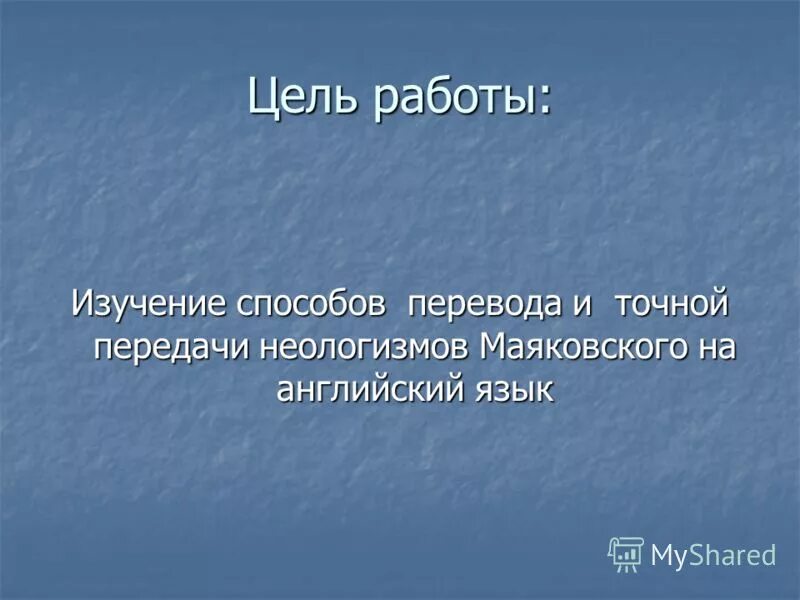 Цель работы:

Изучение способов перевода и точной передачи неологизмов Маяковского на английский язык

MyShared